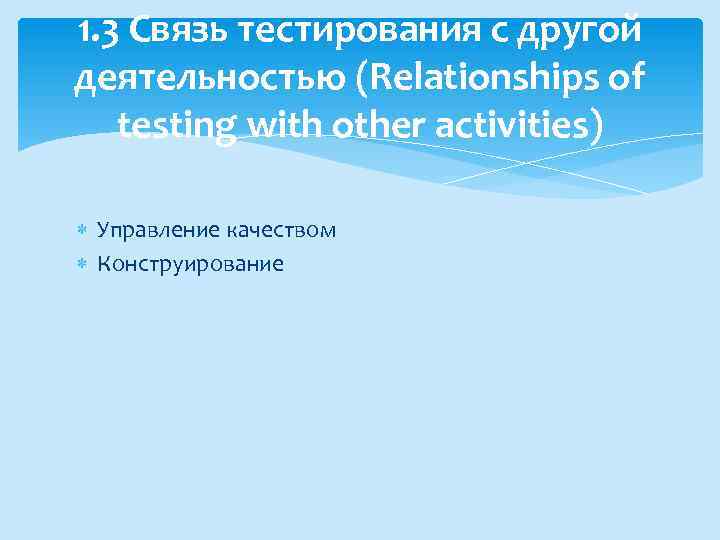 1.3 Связь тестирования с другой деятельностью (Relationships of testing with other activities)

Управление качеством
Конструирование